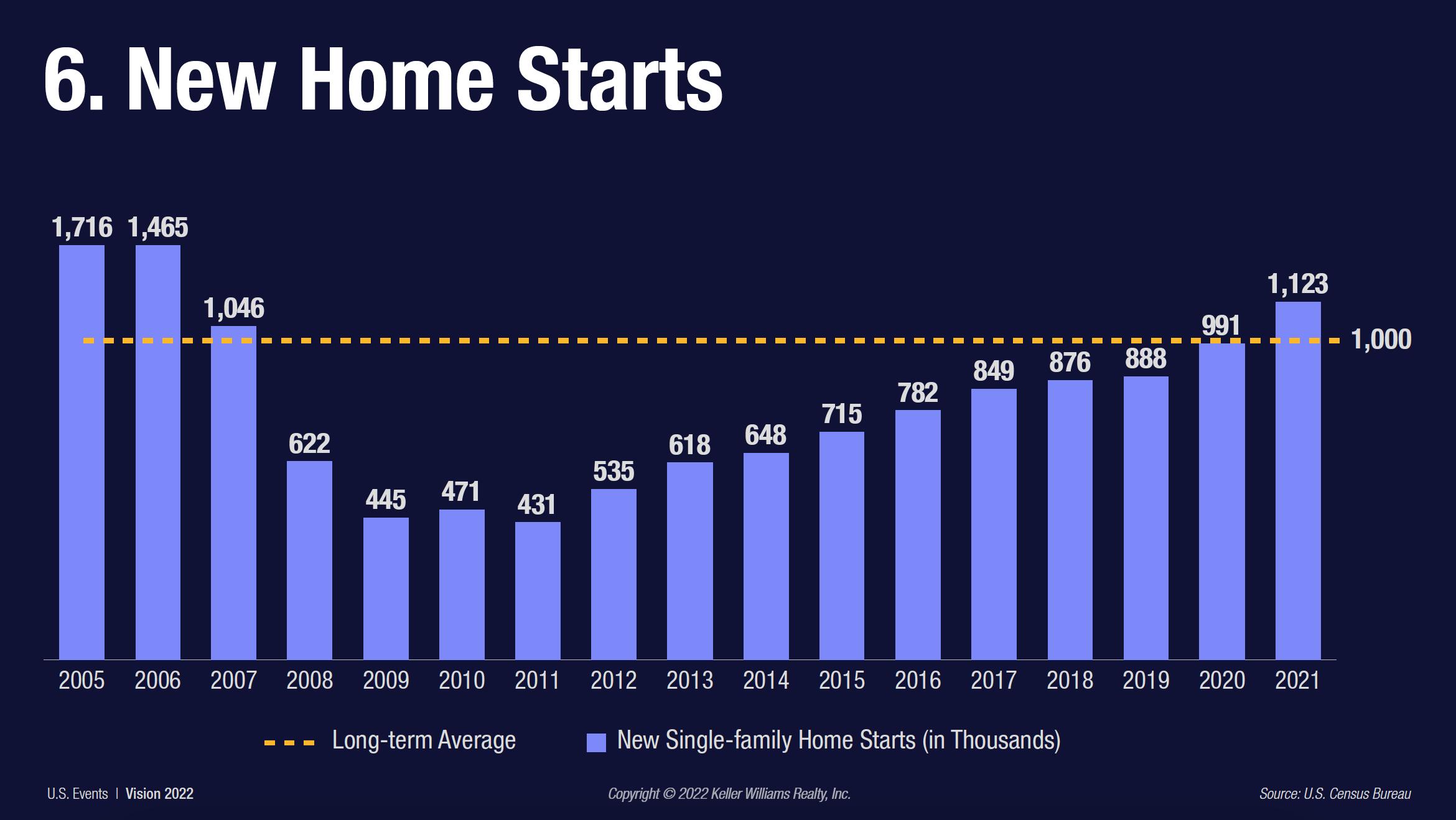 6. New Home Starts

1,716 1,465 1,046 622 445 471 431 535 618 648 715 782 849 876 888 991 1,123

1,000

2005 2006 2007 2008 2009 2010 2011 2012 2013 2014 2015 2016 2017 2018 2019 2020 2021

Long-term Average
New Single-family Home Starts (in Thousands)

U.S. Events | Vision 2022
Copyright © 2022 Keller Williams Realty, Inc.
Source: U.S. Census Bureau